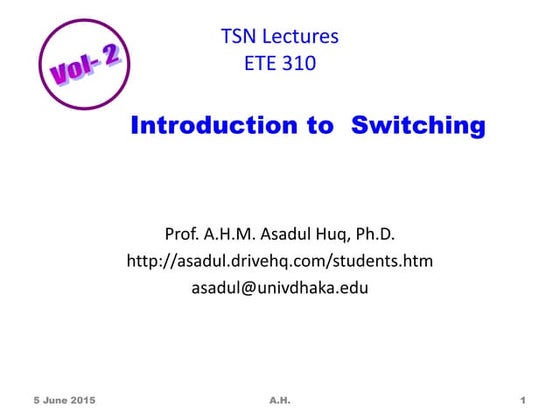 Vol- 2

TSN Lectures
ETE 310

Introduction to Switching

Prof. A.H.M. Asadul Huq, Ph.D.
http://asadul.drivehq.com/students.htm
asadul@univdhaka.edu

5 June 2015 A.H. 1